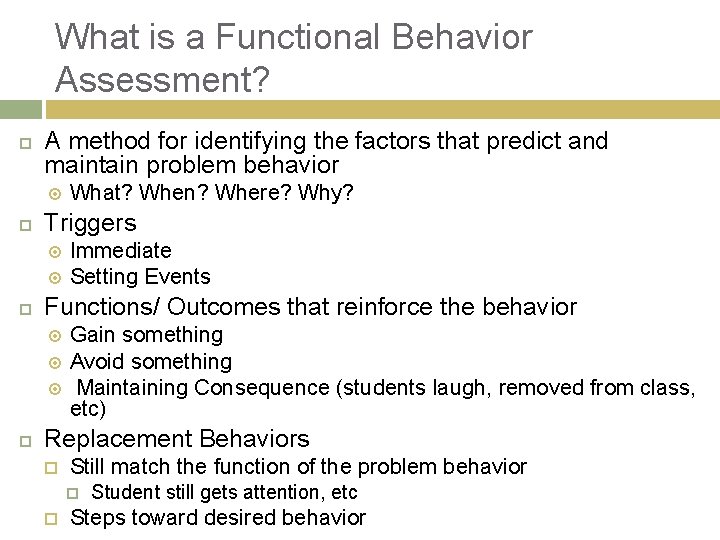 What is a Functional Behavior Assessment?

A method for identifying the factors that predict and maintain problem behavior

What? When? Where? Why?

Triggers

Immediate

Setting Events

Functions/ Outcomes that reinforce the behavior

Gain something

Avoid something

Maintaining Consequence (students laugh, removed from class, etc)

Replacement Behaviors

Still match the function of the problem behavior

Student still gets attention, etc

Steps toward desired behavior